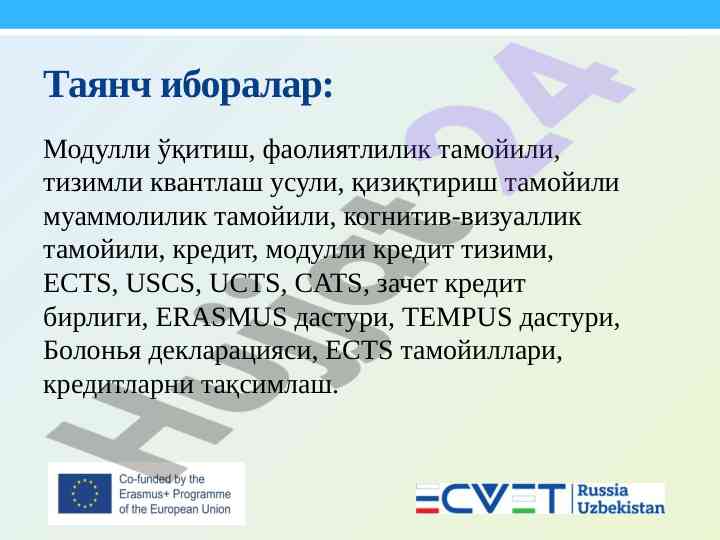 Таянч иборалар:

Модулли ўқитиш, фаолиятлилик тамойили, тизимли квантлаш усули, қизиқтириш тамойили муаммолилик тамойили, когнитив-визуаллик тамойили, кредит, модулли кредит тизими, ECTS, USCS, UCTS, CATS, зачет кредит бирлиги, ERASMUS дастури, TEMPUS дастури, Болонья декларацияси, ECTS тамойиллари, кредитларни тақсимлаш.

Hujjat24

Co-funded by the Erasmus+ Programme of the European Union

ECVET Russia Uzbekistan